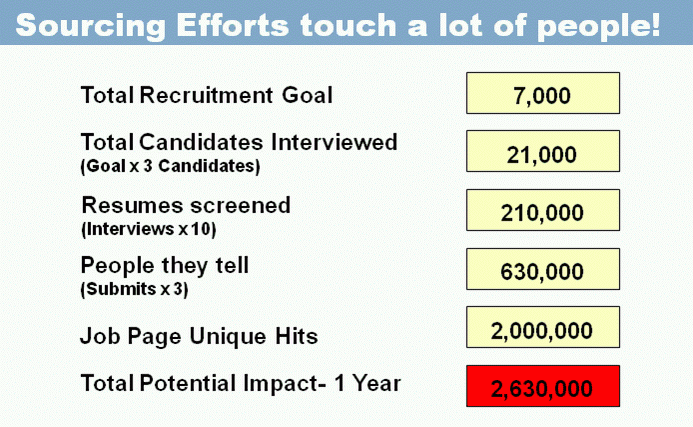 Sourcing Efforts touch a lot of people!

Total Recruitment Goal

7,000

Total Candidates Interviewed
(Goal x 3 Candidates)

21,000

Resumes screened
(Interviews x 10)

210,000

People they tell
(Submits x 3)

630,000

Job Page Unique Hits

2,000,000

Total Potential Impact- 1 Year

2,630,000